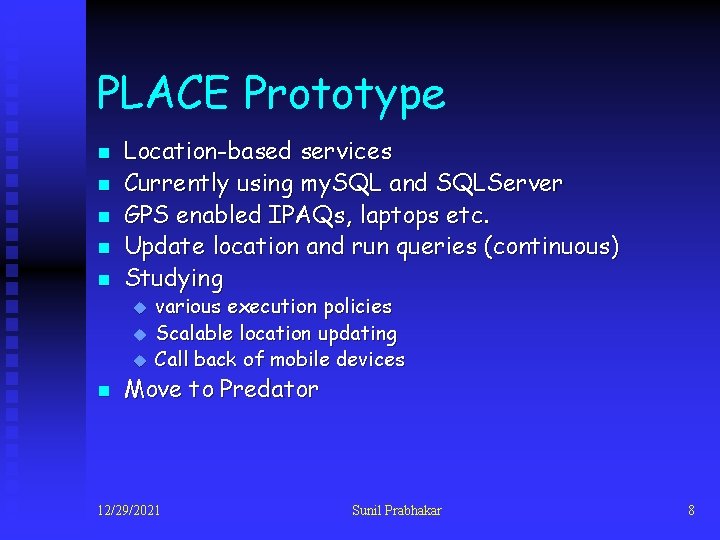 PLACE Prototype

- Location-based services
- Currently using mySQL and SQLServer
- GPS enabled IPAQs, laptops etc.
- Update location and run queries (continuous)
- Studying
  - various execution policies
  - Scalable location updating
  - Call back of mobile devices
- Move to Predator

12/29/2021 Sunil Prabhakar 8